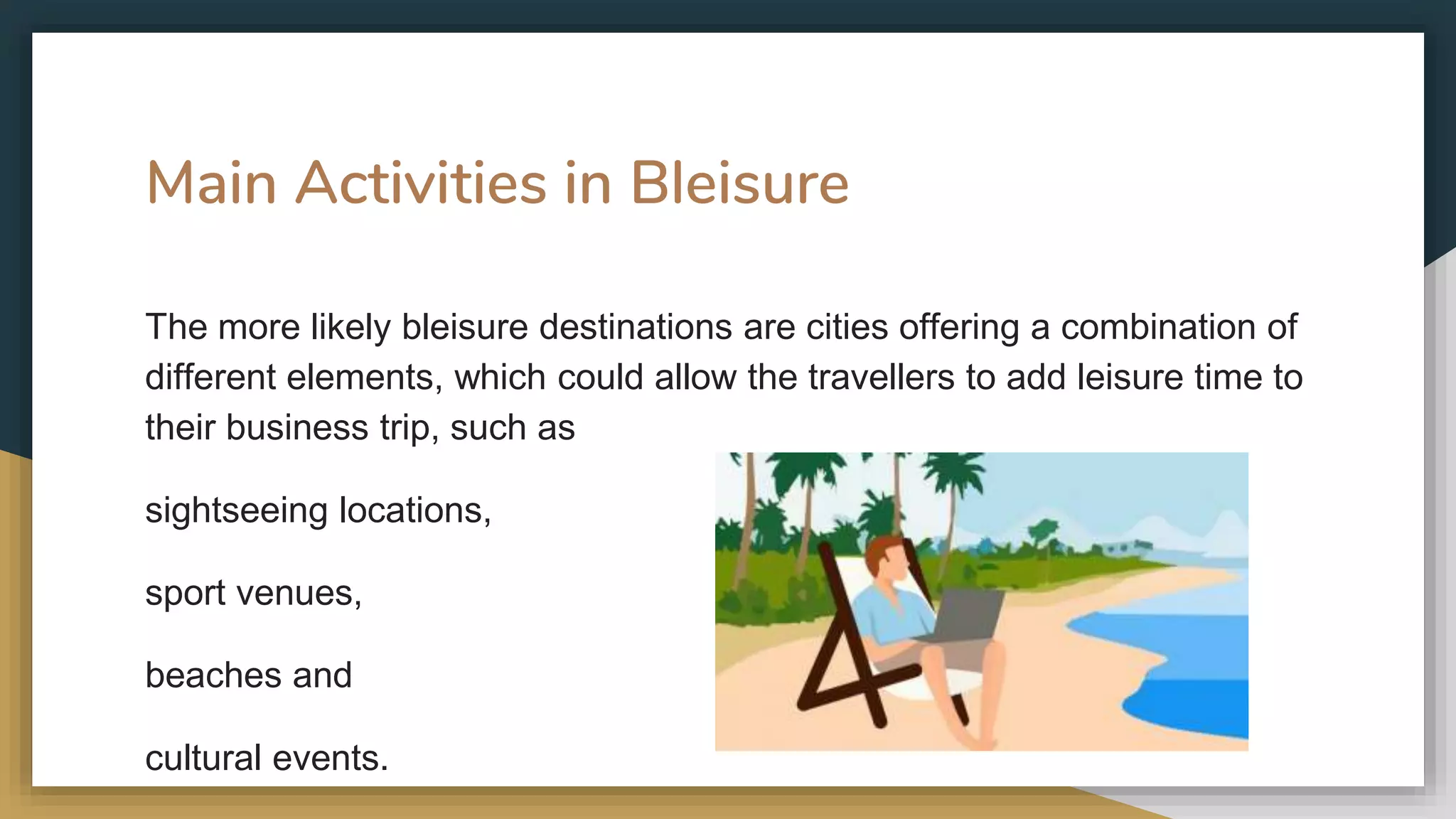 Main Activities in Bleisure

The more likely bleisure destinations are cities offering a combination of different elements, which could allow the travellers to add leisure time to their business trip, such as

sightseeing locations,

sport venues,

beaches and

cultural events.